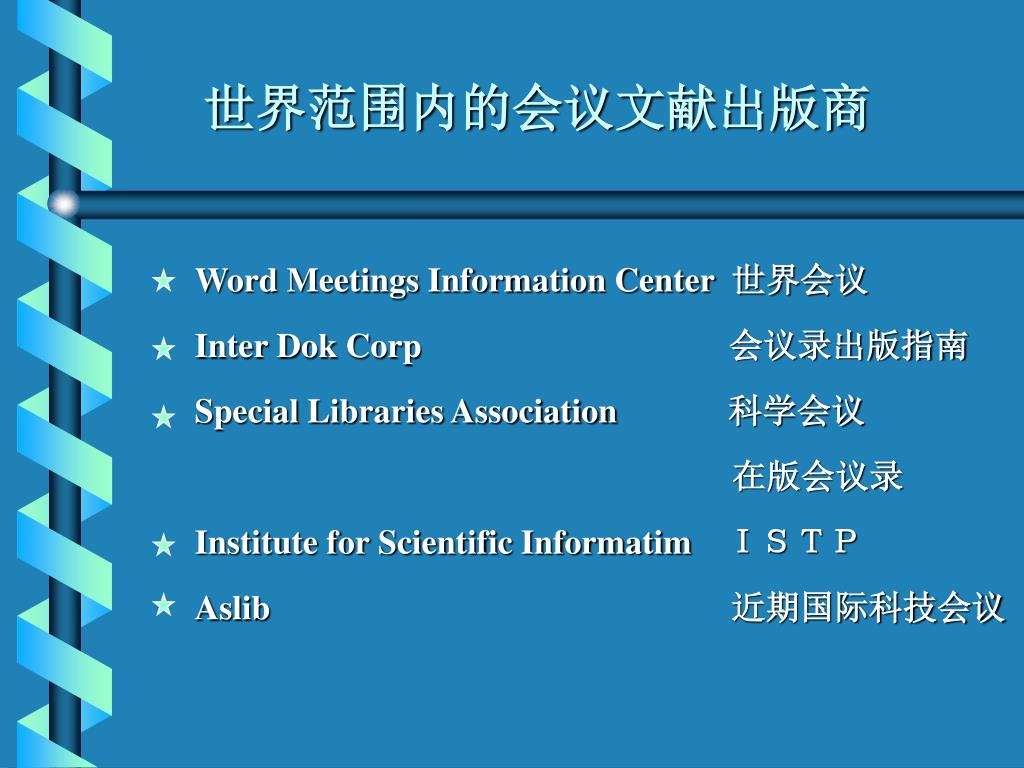 世界范围内的会议文献出版商

★ Word Meetings Information Center 世界会议
★ Inter Dok Corp 会议录出版指南
★ Special Libraries Association 科学会议 在版会议录
★ Institute for Scientific Informatim ＩＳＴＰ
★ Aslib 近期国际科技会议